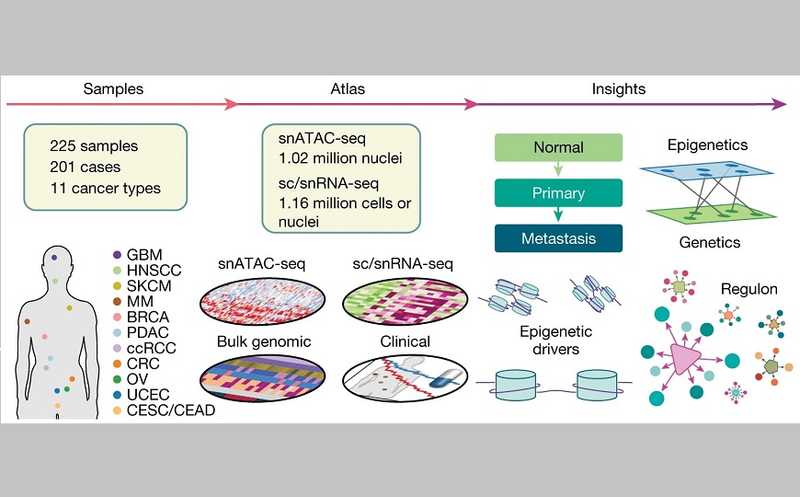 Samples

Atlas

Insights

225 samples
201 cases
11 cancer types

snATAC-seq
1.02 million nuclei
sc/snRNA-seq
1.16 million cells or nuclei

Normal

Primary

Metastasis

Epigenetics

Genetics

GBM
HNSCC
SKCM
MM
BRCA
PDAC
ccRCC
CRC
OV
UCEC
CESC/CEAD

snATAC-seq

sc/snRNA-seq

Bulk genomic

Clinical

Epigenetic drivers

Regulon